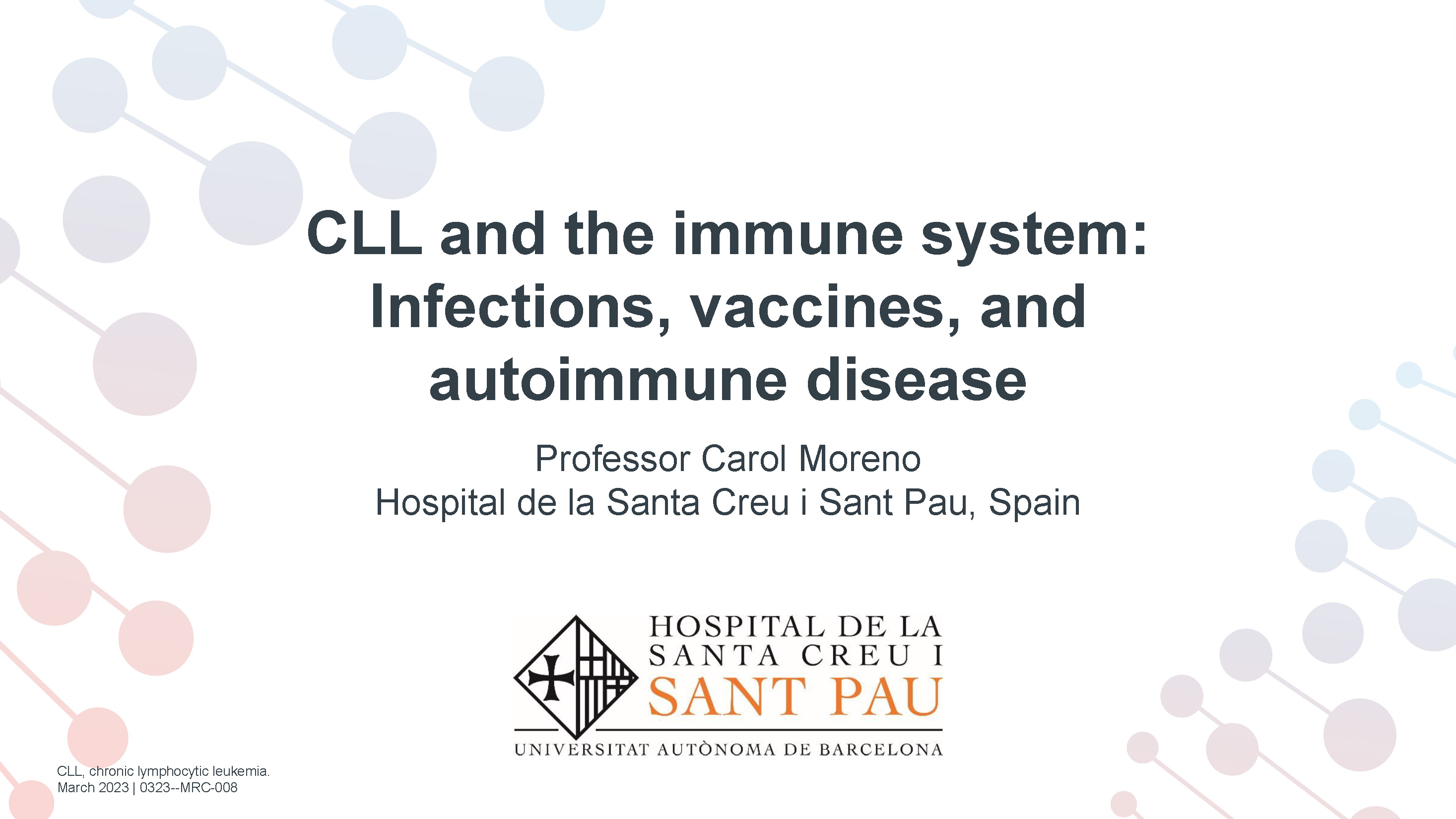 CLL and the immune system: Infections, vaccines, and autoimmune disease

Professor Carol Moreno
Hospital de la Santa Creu i Sant Pau, Spain

HOSPITAL DE LA
SANTA CREU I
SANT PAU
UNIVERSITAT AUTÒNOMA DE BARCELONA

CLL, chronic lymphocytic leukemia.
March 2023 | 0323--MRC-008